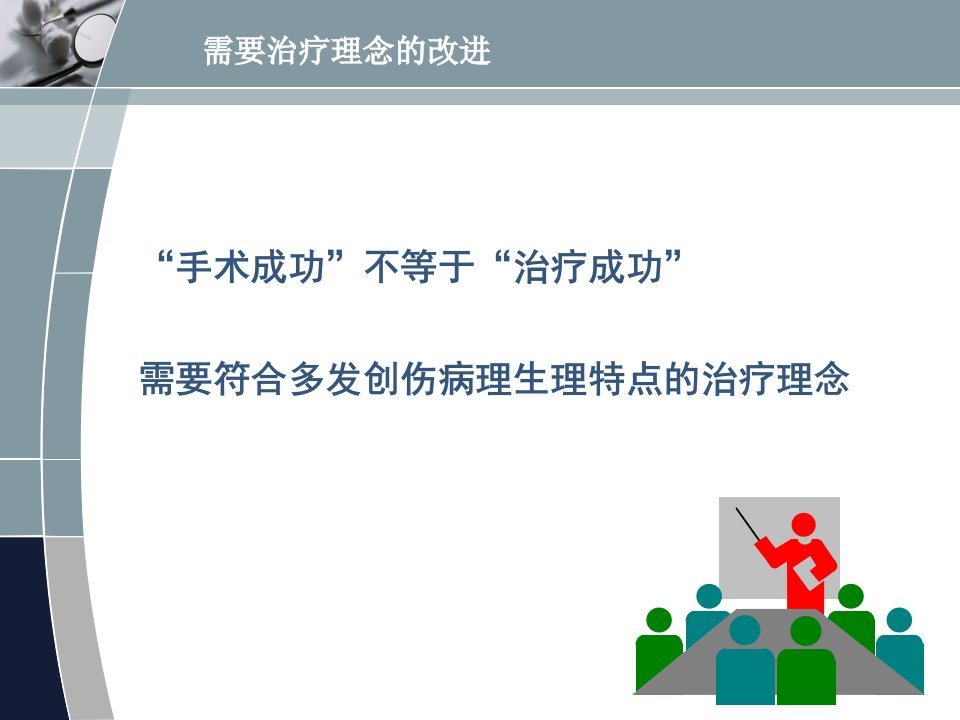 需要治疗理念的改进

“手术成功”不等于“治疗成功”

需要符合多发创伤病理生理特点的治疗理念